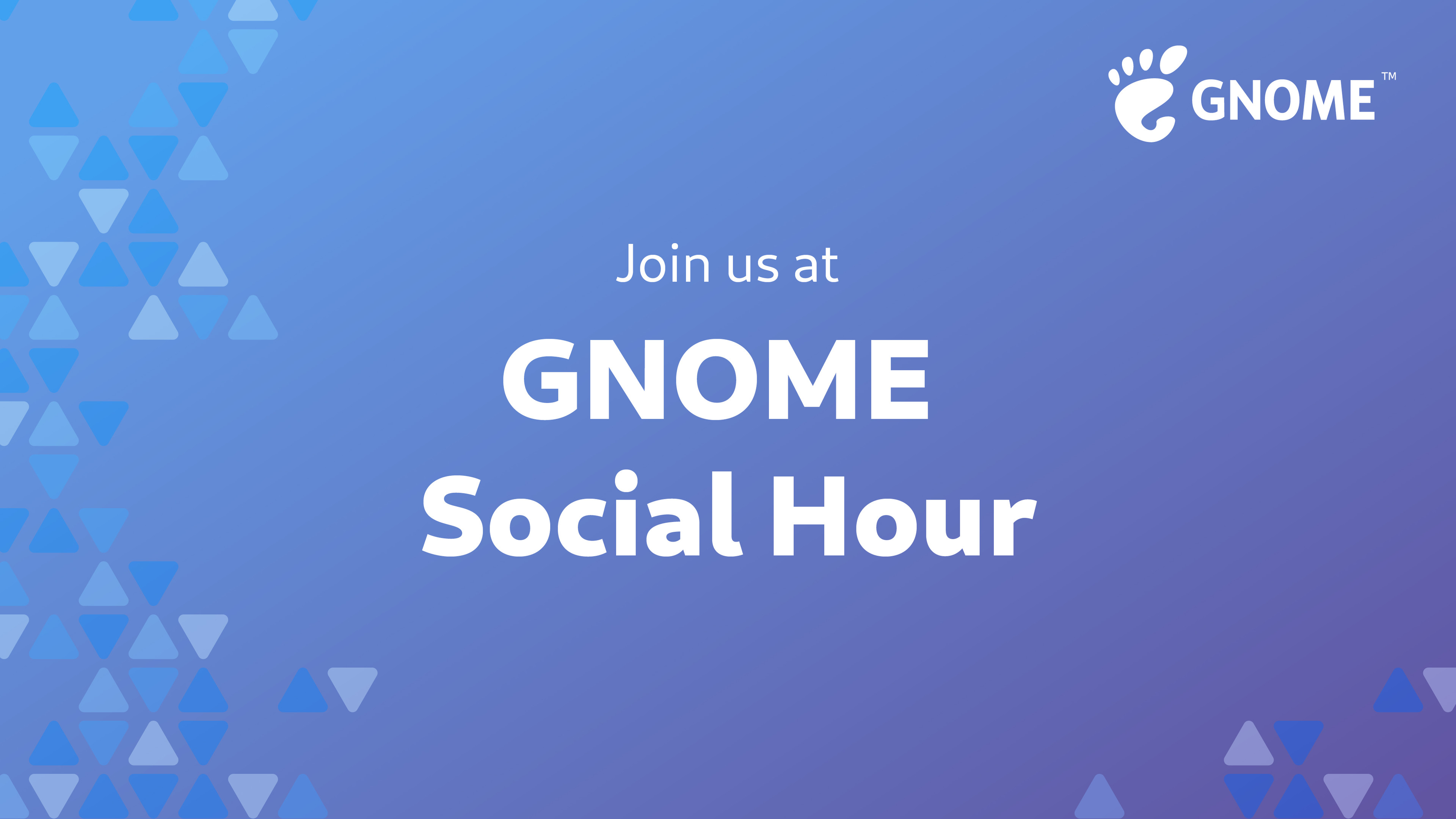 GNOME™

Join us at

GNOME Social Hour